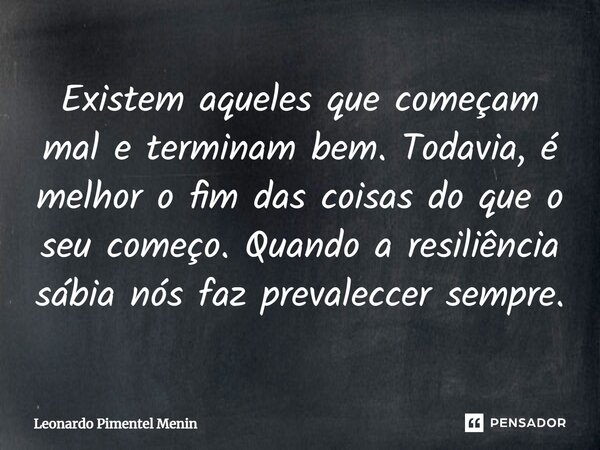 Existem aqueles que começam mal e terminam bem. Todavia, é melhor o fim das coisas do que o seu começo. Quando a resiliência sábia nós faz prevaleccer sempre.

Leonardo Pimentel Menin

PENSADOR